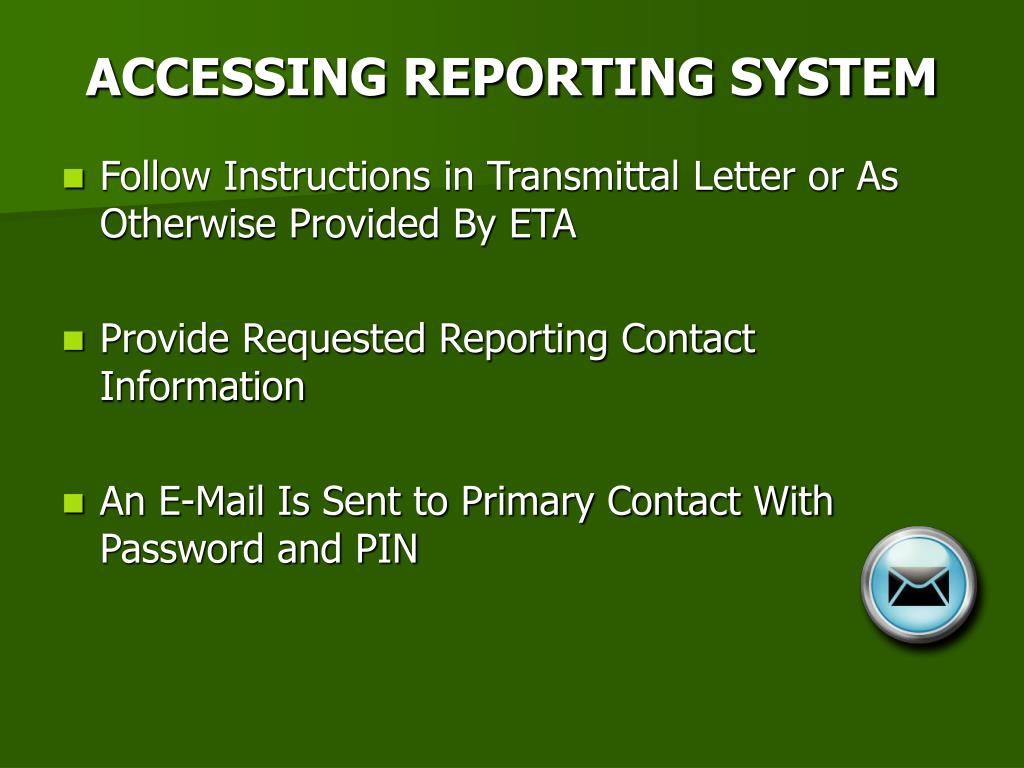 ACCESSING REPORTING SYSTEM

- Follow Instructions in Transmittal Letter or As Otherwise Provided By ETA

- Provide Requested Reporting Contact Information

- An E-Mail Is Sent to Primary Contact With Password and PIN